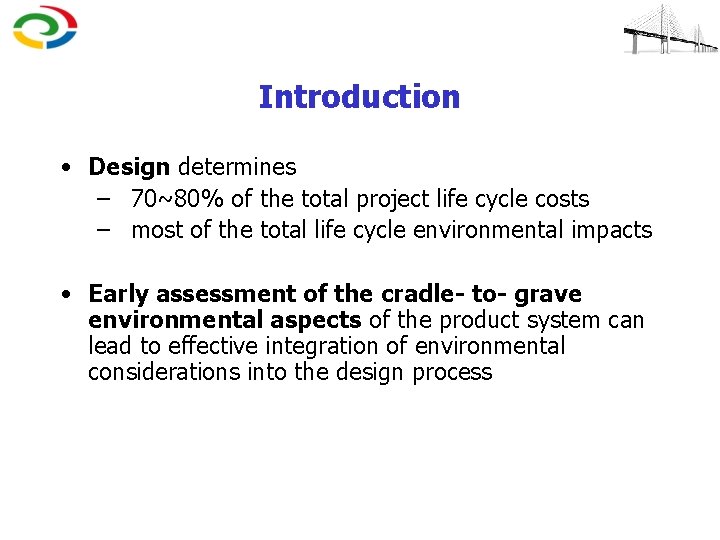 Introduction

• Design determines
– 70~80% of the total project life cycle costs
– most of the total life cycle environmental impacts

• Early assessment of the cradle- to- grave environmental aspects of the product system can lead to effective integration of environmental considerations into the design process